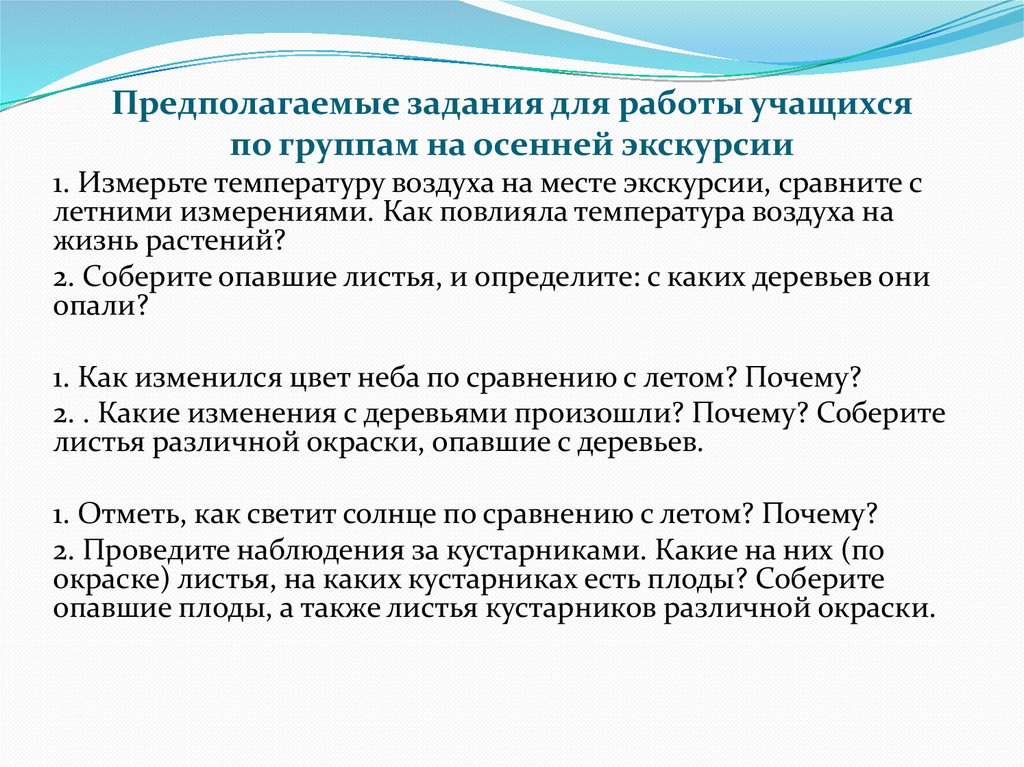 Предполагаемые задания для работы учащихся по группам на осенней экскурсии

1. Измерьте температуру воздуха на месте экскурсии, сравните с летними измерениями. Как повлияла температура воздуха на жизнь растений?

2. Соберите опавшие листья, и определите: с каких деревьев они опали?

1. Как изменился цвет неба по сравнению с летом? Почему?

2. . Какие изменения с деревьями произошли? Почему? Соберите листья различной окраски, опавшие с деревьев.

1. Отметь, как светит солнце по сравнению с летом? Почему?

2. Проведите наблюдения за кустарниками. Какие на них (по окраске) листья, на каких кустарниках есть плоды? Соберите опавшие плоды, а также листья кустарников различной окраски.